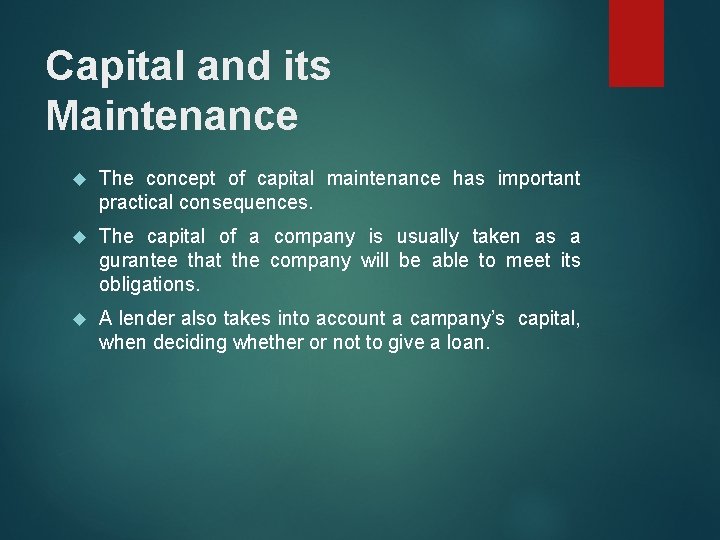 Capital and its Maintenance

• The concept of capital maintenance has important practical consequences.

• The capital of a company is usually taken as a gurantee that the company will be able to meet its obligations.

• A lender also takes into account a campany's capital, when deciding whether or not to give a loan.